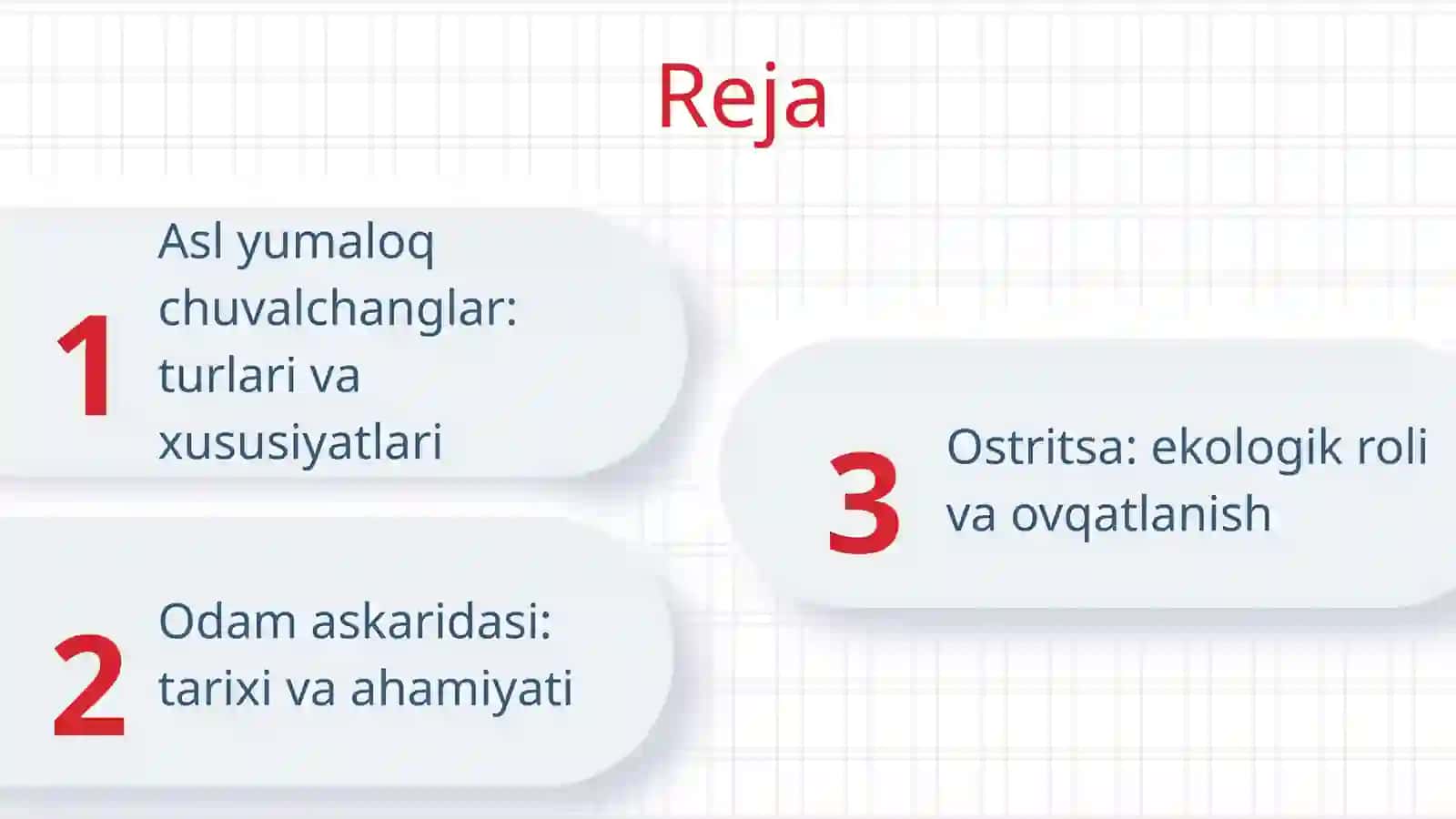 Reja

1 Asl yumaloq chuvalchanglar: turlari va xususiyatlari

2 Odam askaridasi: tarixi va ahamiyati

3 Ostritsa: ekologik roli va ovqatlanish